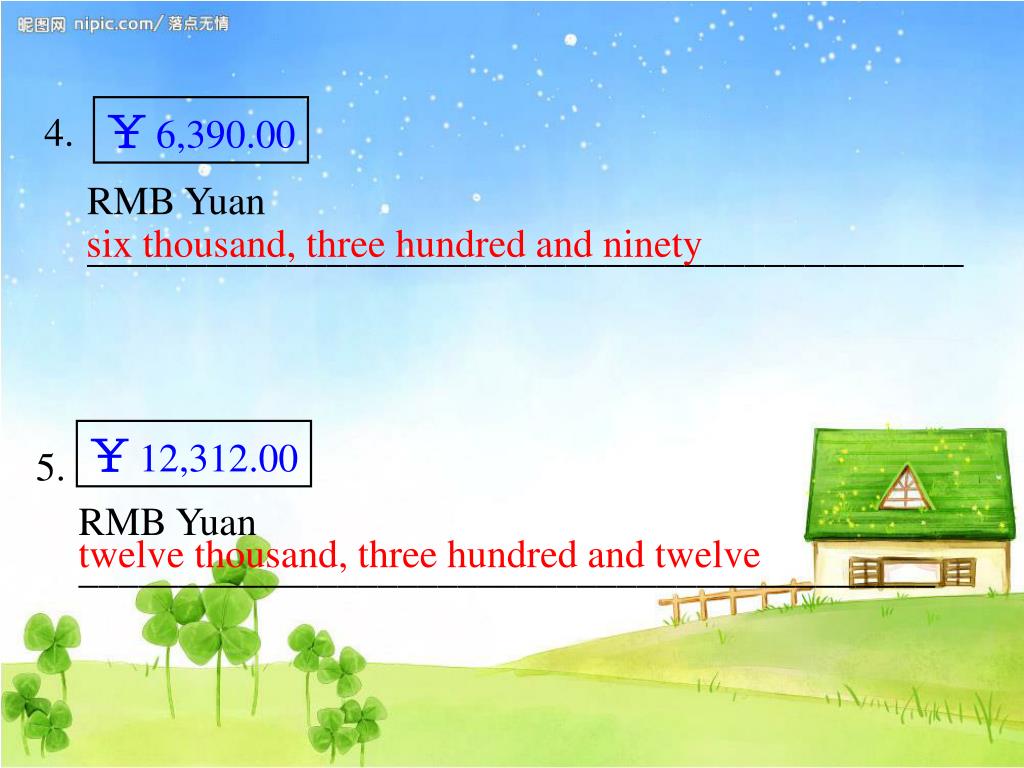 昵图网 nipic.com/ 落点无情

4. ￥6,390.00

RMB Yuan

six thousand, three hundred and ninety

5. ￥12,312.00

RMB Yuan

twelve thousand, three hundred and twelve